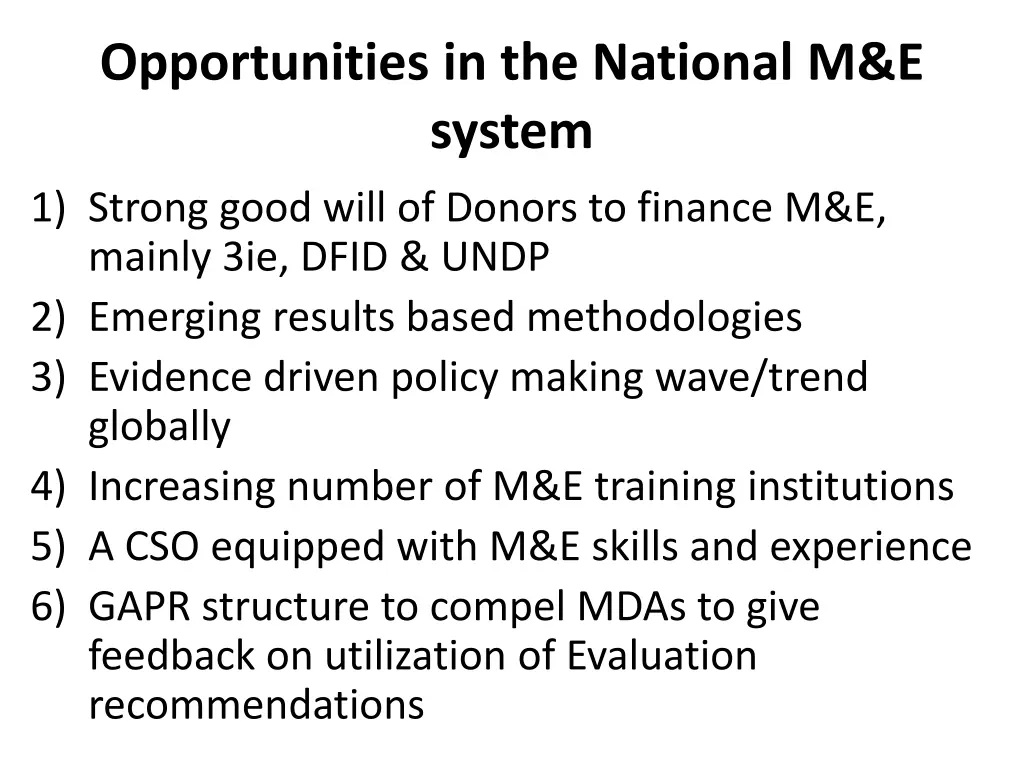 Opportunities in the National M&E system

1) Strong good will of Donors to finance M&E, mainly 3ie, DFID & UNDP
2) Emerging results based methodologies
3) Evidence driven policy making wave/trend globally
4) Increasing number of M&E training institutions
5) A CSO equipped with M&E skills and experience
6) GAPR structure to compel MDAs to give feedback on utilization of Evaluation recommendations